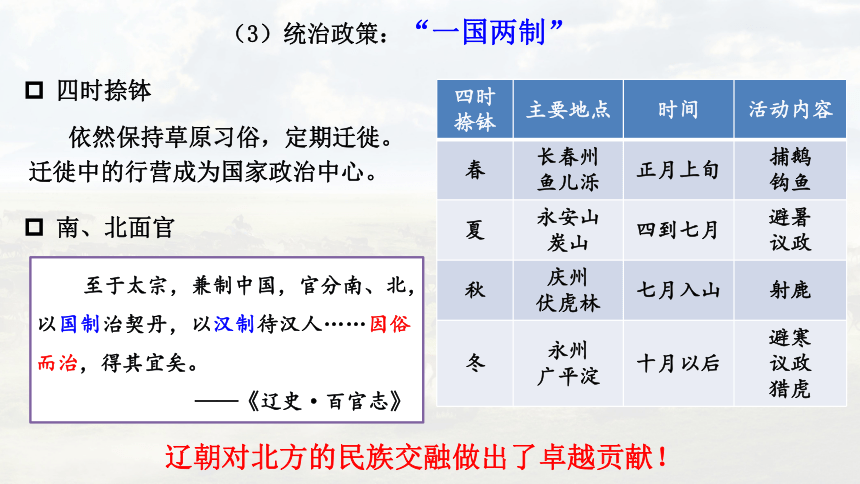 （3）统治政策：“一国两制”

□ 四时捺钵

依然保持草原习俗，定期迁徙。迁徙中的行营成为国家政治中心。

□ 南、北面官

至于太宗，兼制中国，官分南、北，以国制治契丹，以汉制待汉人……因俗而治，得其宜矣。

——《辽史·百官志》

| 四时捺钵 | 主要地点 | 时间 | 活动内容 |
|---|---|---|---|
| 春 | 长春州 鱼儿泺 | 正月上旬 | 捕鹅 钩鱼 |
| 夏 | 永安山 炭山 | 四到七月 | 避暑 议政 |
| 秋 | 庆州 伏虎林 | 七月入山 | 射鹿 |
| 冬 | 永州 广平淀 | 十月以后 | 避寒 议政 猎虎 |

辽朝对北方的民族交融做出了卓越贡献！